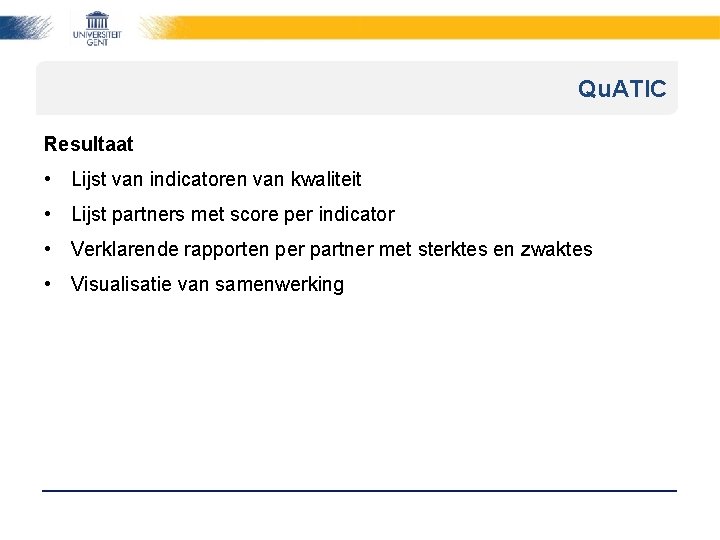 UNIVERSITEIT GENT

QuATIC

Resultaat

• Lijst van indicatoren van kwaliteit
• Lijst partners met score per indicator
• Verklarende rapporten per partner met sterktes en zwaktes
• Visualisatie van samenwerking